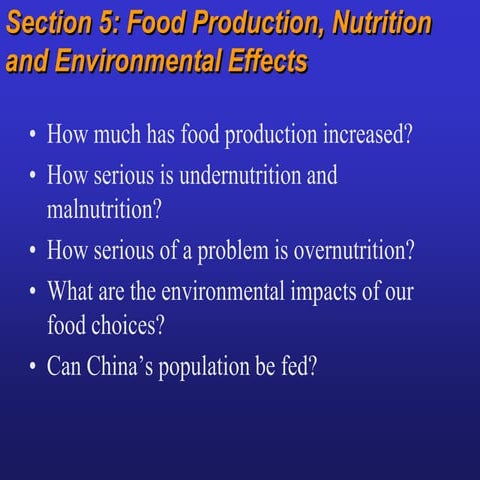 Section 5: Food Production, Nutrition and Environmental Effects

• How much has food production increased?
• How serious is undernutrition and malnutrition?
• How serious of a problem is overnutrition?
• What are the environmental impacts of our food choices?
• Can China's population be fed?